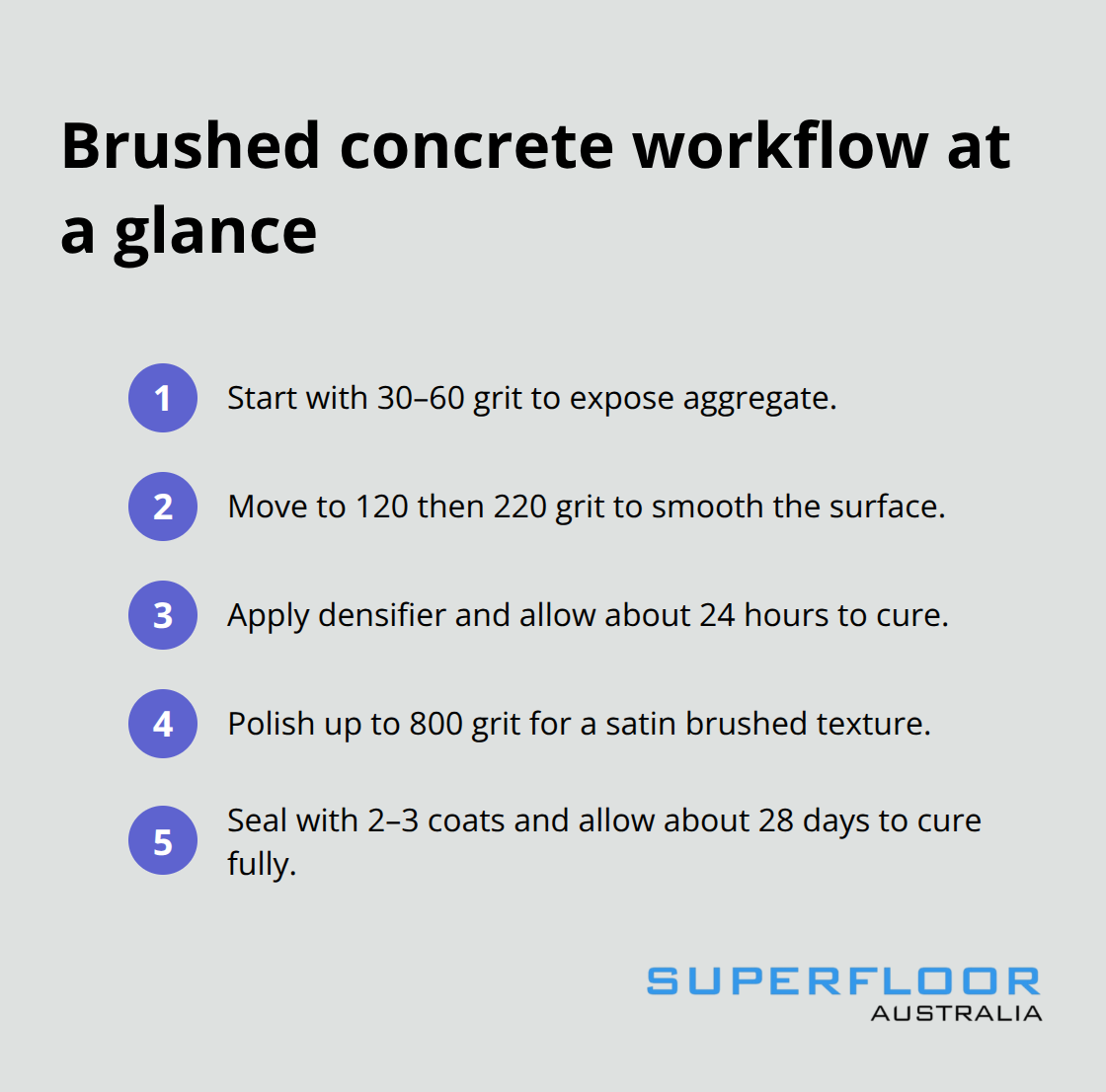 Brushed concrete workflow at a glance

1 Start with 30–60 grit to expose aggregate.

2 Move to 120 then 220 grit to smooth the surface.

3 Apply densifier and allow about 24 hours to cure.

4 Polish up to 800 grit for a satin brushed texture.

5 Seal with 2–3 coats and allow about 28 days to cure fully.

SUPERFLOOR
AUSTRALIA